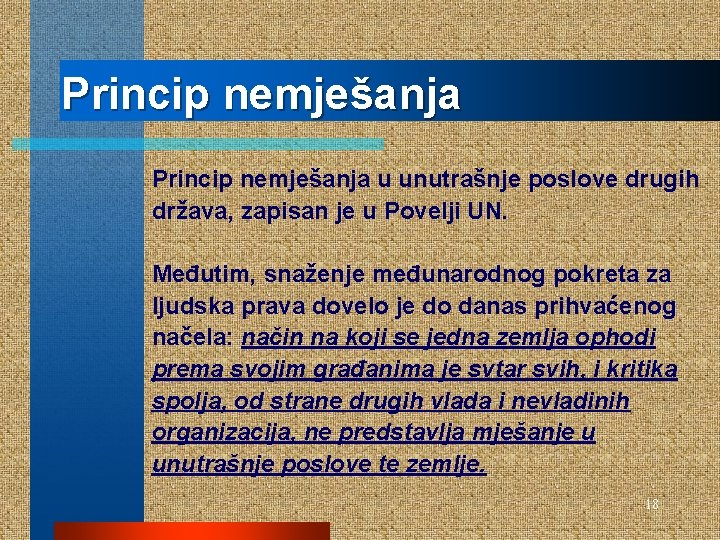 Princip nemješanja

Princip nemješanja u unutrašnje poslove drugih država, zapisan je u Povelji UN.

Međutim, snaženje međunarodnog pokreta za ljudska prava dovelo je do danas prihvaćenog načela: način na koji se jedna zemlja ophodi prema svojim građanima je svtar svih, i kritika spolja, od strane drugih vlada i nevladinih organizacija, ne predstavlja mješanje u unutrašnje poslove te zemlje.

18